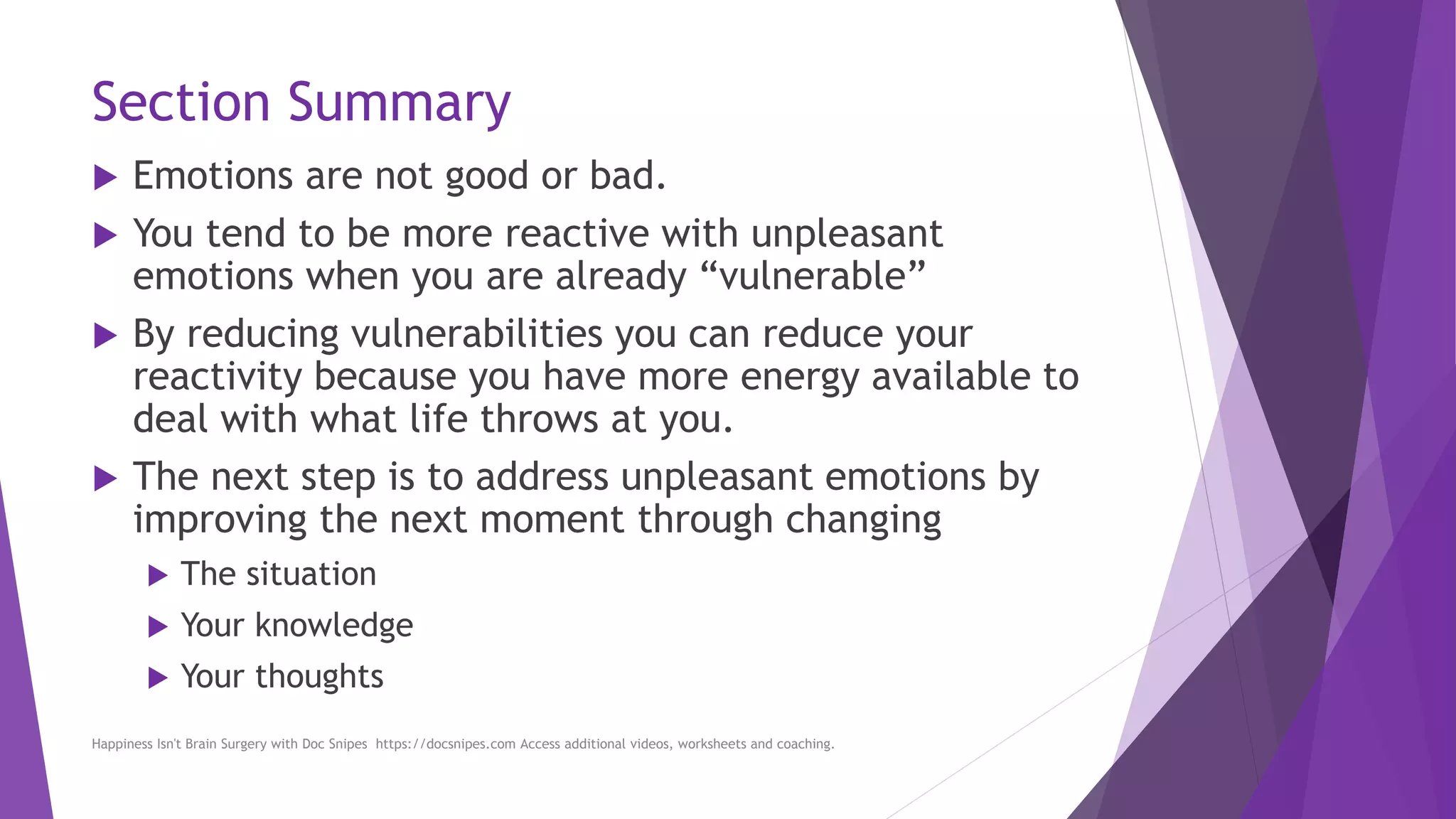 Section Summary

▶ Emotions are not good or bad.

▶ You tend to be more reactive with unpleasant emotions when you are already “vulnerable”

▶ By reducing vulnerabilities you can reduce your reactivity because you have more energy available to deal with what life throws at you.

▶ The next step is to address unpleasant emotions by improving the next moment through changing

▶ The situation

▶ Your knowledge

▶ Your thoughts

Happiness Isn't Brain Surgery with Doc Snipes https://docsnipes.com Access additional videos, worksheets and coaching.